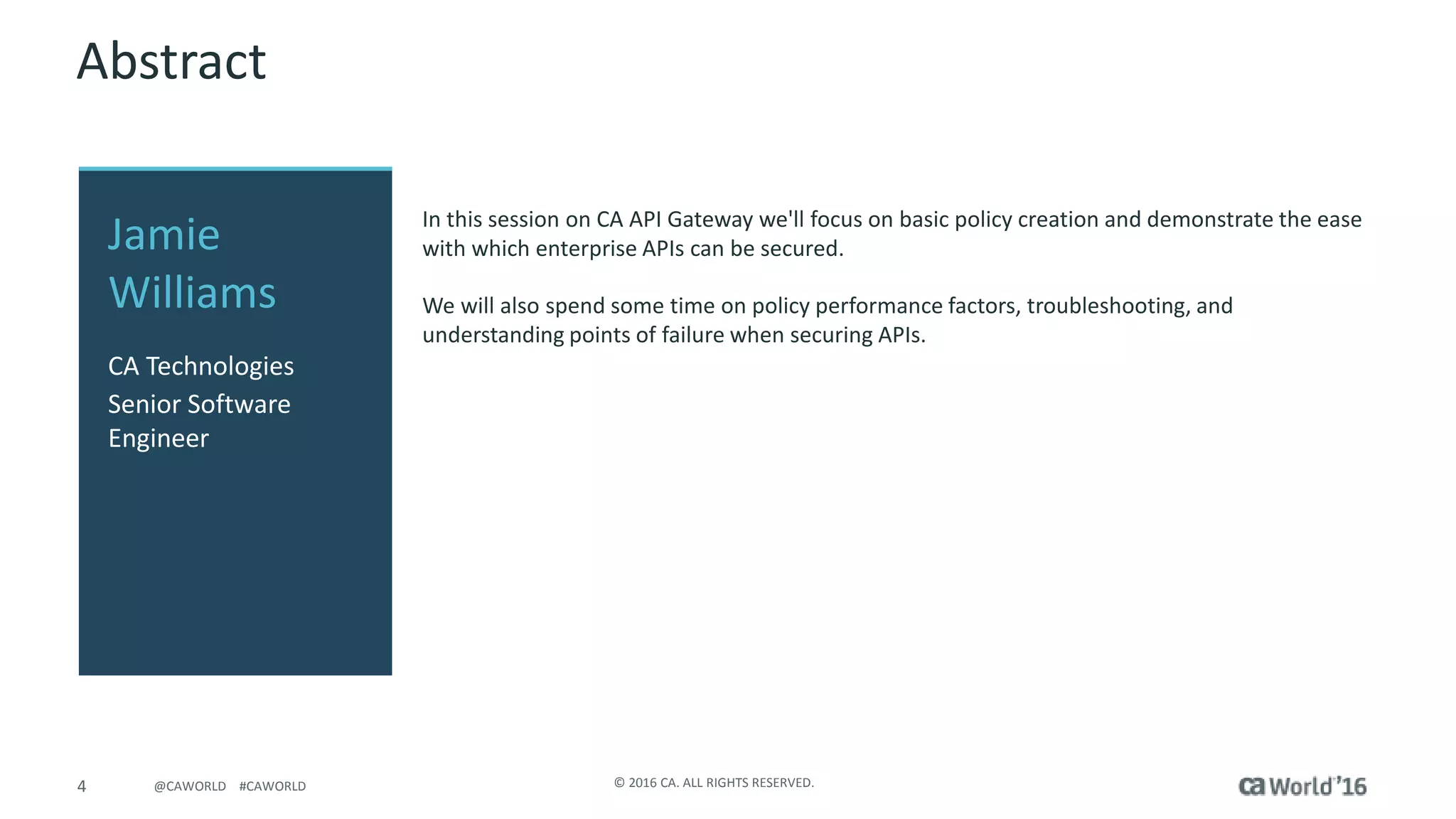 Abstract

Jamie Williams

CA Technologies

Senior Software Engineer

In this session on CA API Gateway we'll focus on basic policy creation and demonstrate the ease with which enterprise APIs can be secured.

We will also spend some time on policy performance factors, troubleshooting, and understanding points of failure when securing APIs.

4 @CAWORLD #CAWORLD

© 2016 CA. ALL RIGHTS RESERVED.

ca World'16